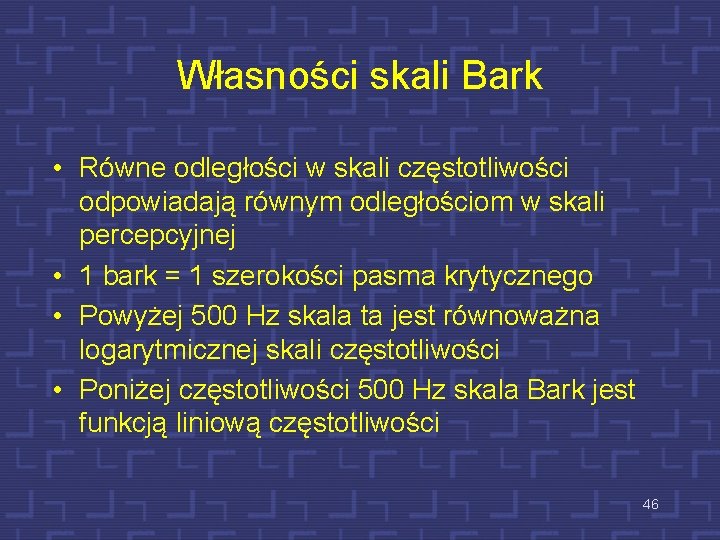 Własności skali Bark

• Równe odległości w skali częstotliwości odpowiadają równym odległościom w skali percepcyjnej
• 1 bark = 1 szerokości pasma krytycznego
• Powyżej 500 Hz skala ta jest równoważna logarytmicznej skali częstotliwości
• Poniżej częstotliwości 500 Hz skala Bark jest funkcją liniową częstotliwości

46